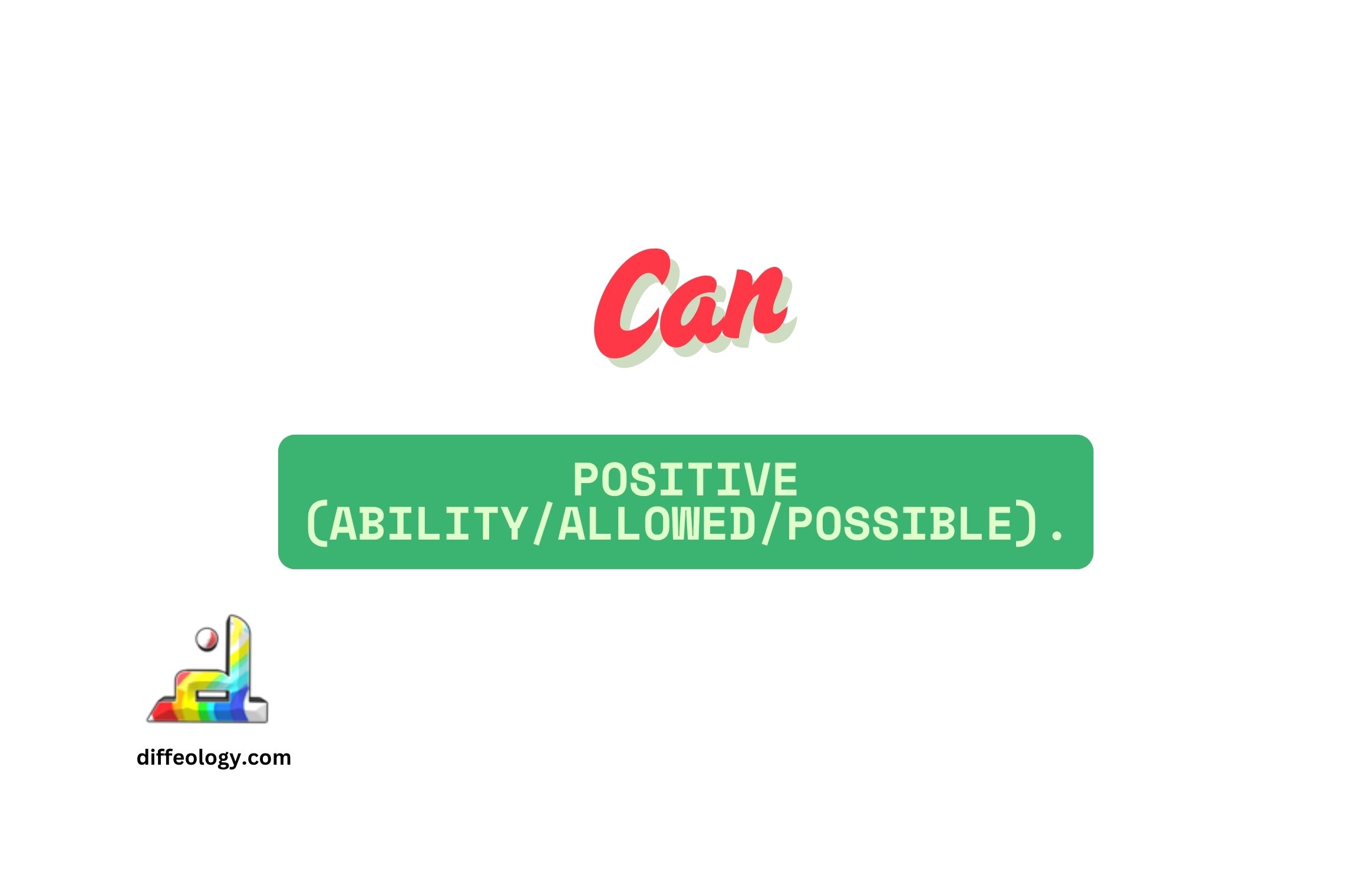 Can

POSITIVE (ABILITY/ALLOWED/POSSIBLE).

diffeology.com